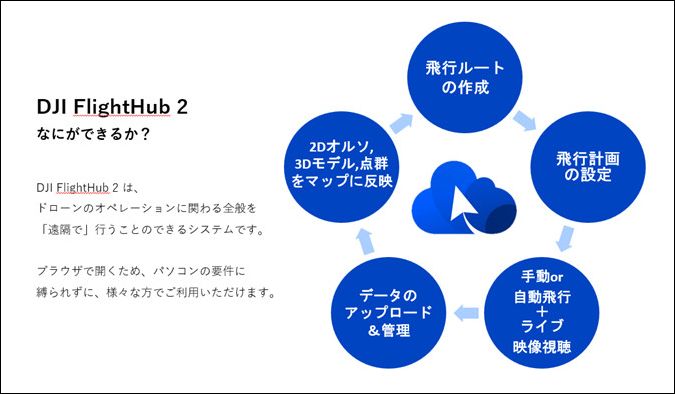 DJI FlightHub 2
なにができるか？

DJI FlightHub 2 は、
ドローンのオペレーションに関わる全般を
「遠隔で」行うことのできるシステムです。

ブラウザで開くため、パソコンの要件に
縛られずに、様々な方でご利用いただけます。

飛行ルートの作成

飛行計画の設定

手動or
自動飛行
＋
ライブ
映像視聴

データの
アップロード
＆管理

2Dオルソ,
3Dモデル,点群
をマップに反映